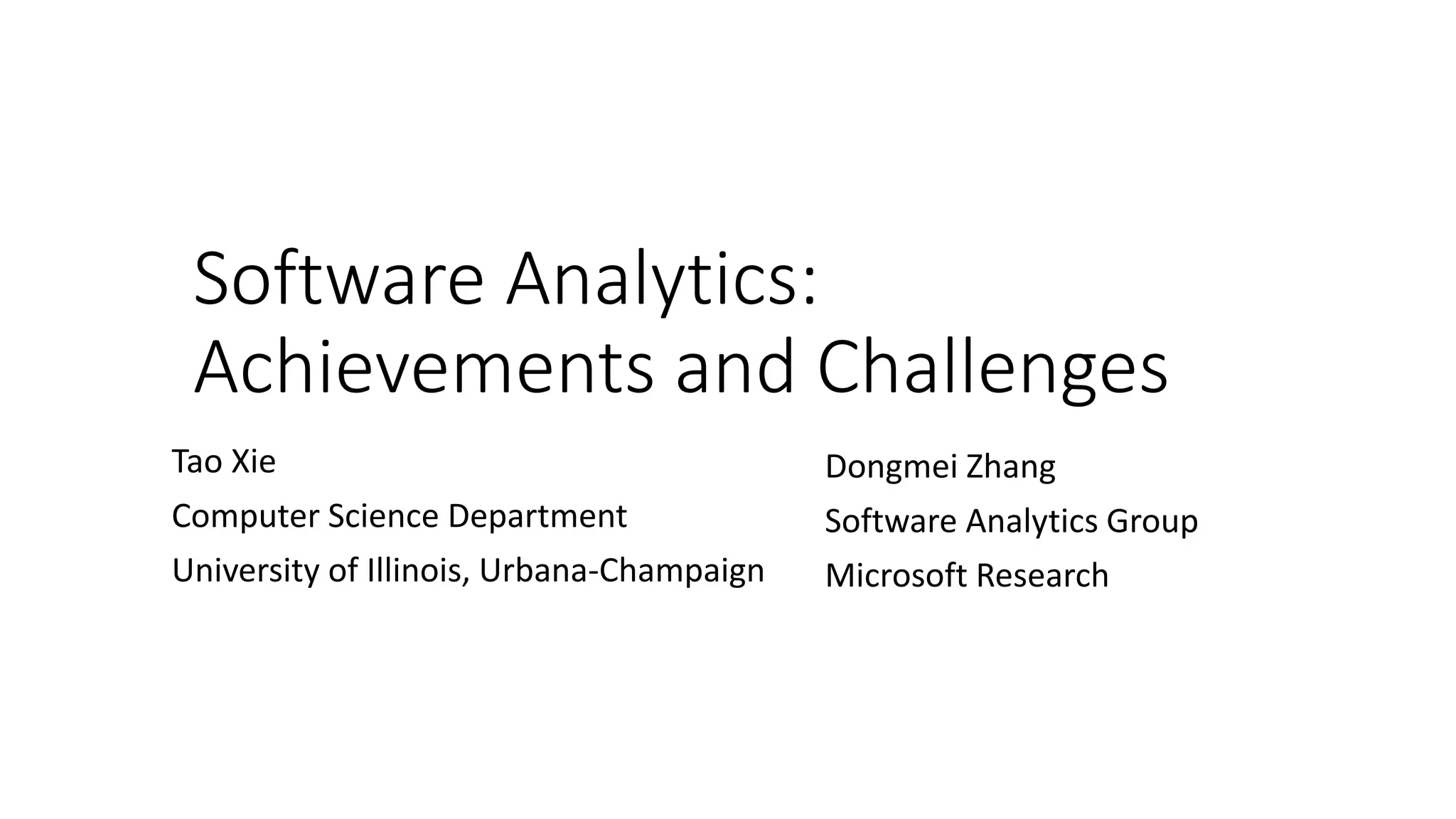 Software Analytics:
Achievements and Challenges

Tao Xie
Computer Science Department
University of Illinois, Urbana-Champaign

Dongmei Zhang
Software Analytics Group
Microsoft Research